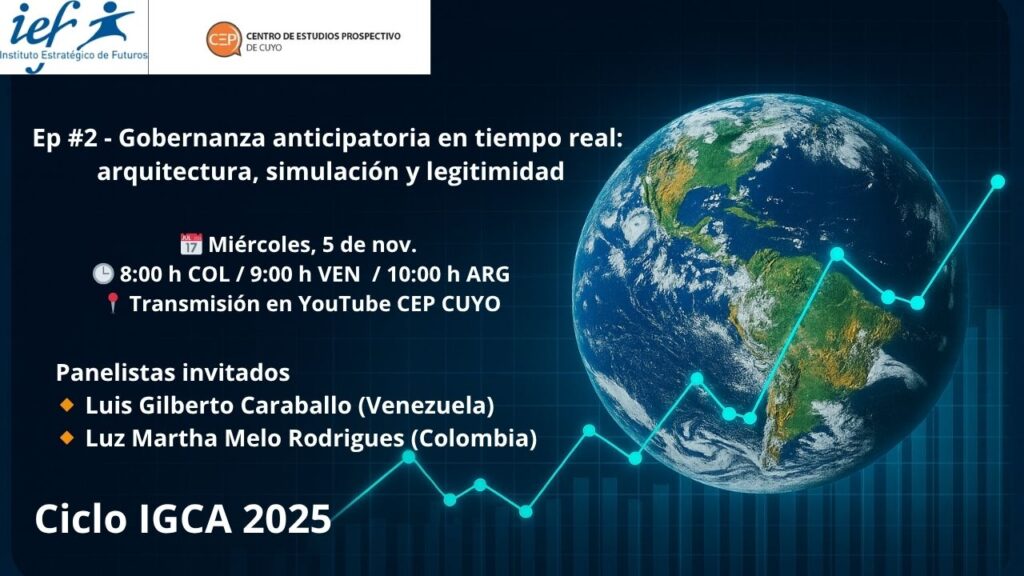 ief
Instituto Estratégico de Futuros

CEP CENTRO DE ESTUDIOS PROSPECTIVO DE CUYO

Ep #2 - Gobernanza anticipatoria en tiempo real: arquitectura, simulación y legitimidad

📅 Miércoles, 5 de nov.
🕒 8:00 h COL / 9:00 h VEN / 10:00 h ARG
📍 Transmisión en YouTube CEP CUYO

Panelistas invitados
🔸 Luis Gilberto Caraballo (Venezuela)
🔸 Luz Martha Melo Rodrigues (Colombia)

Ciclo IGCA 2025